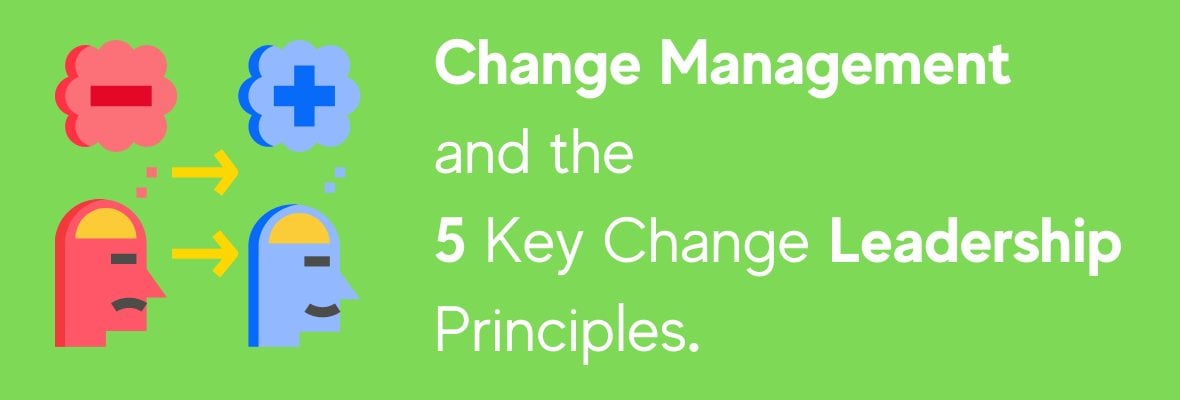 Change Management
and the
5 Key Change Leadership
Principles.